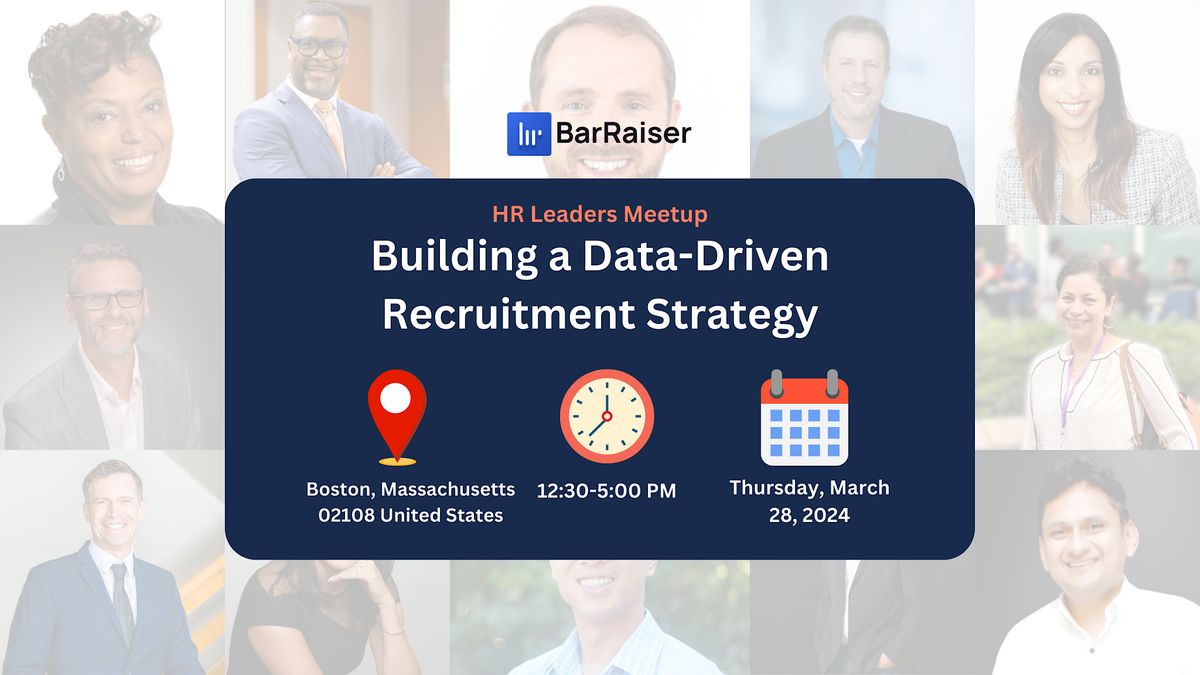 BarRaiser

HR Leaders Meetup

Building a Data-Driven Recruitment Strategy

Boston, Massachusetts 02108 United States

12:30-5:00 PM

Thursday, March 28, 2024